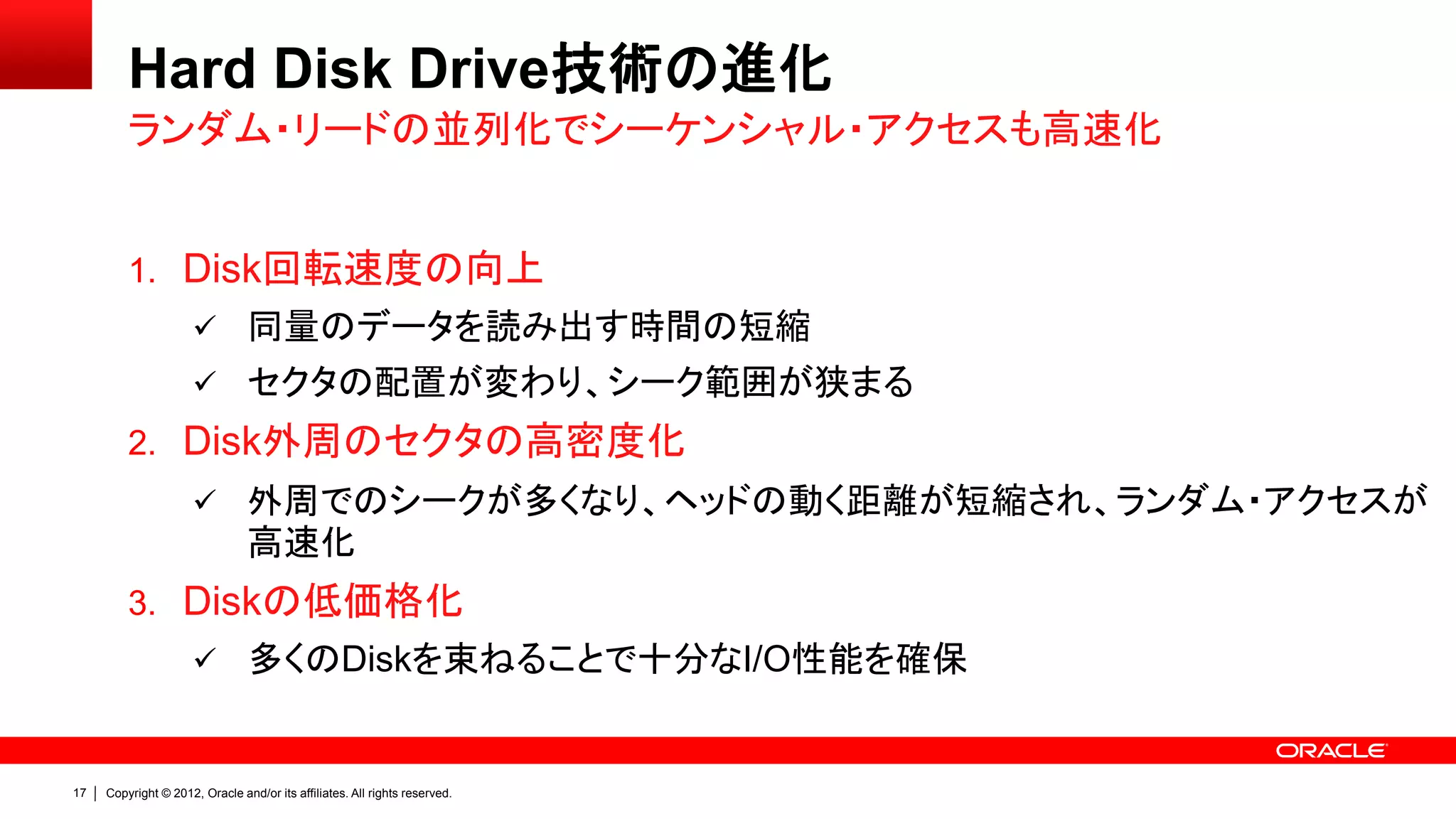 Hard Disk Drive技術の進化
ランダム・リードの並列化でシーケンシャル・アクセスも高速化

1. Disk回転速度の向上
✓ 同量のデータを読み出す時間の短縮
✓ セクタの配置が変わり、シーク範囲が狭まる
2. Disk外周のセクタの高密度化
✓ 外周でのシークが多くなり、ヘッドの動く距離が短縮され、ランダム・アクセスが高速化
3. Diskの低価格化
✓ 多くのDiskを束ねることで十分なI/O性能を確保

ORACLE

17 | Copyright © 2012, Oracle and/or its affiliates. All rights reserved.